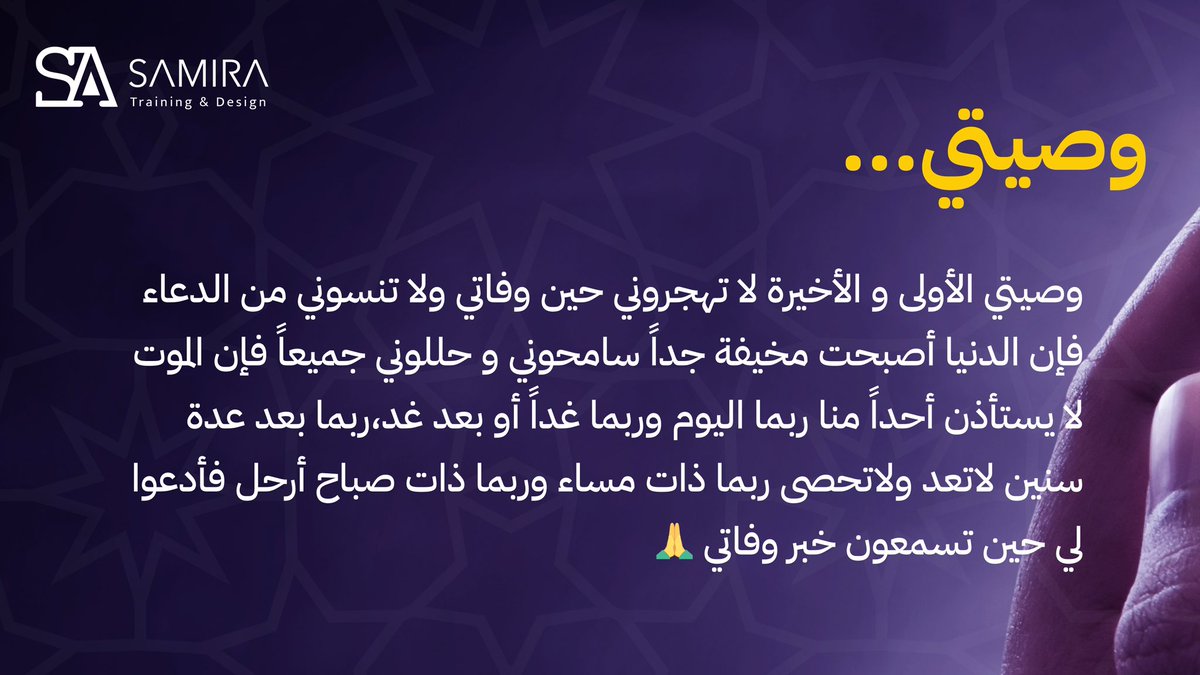 SA SAMIRA
Training & Design

وصيتي...

وصيتي الأولى و الأخيرة لا تهجروني حين وفاتي ولا تنسوني من الدعاء فإن الدنيا أصبحت مخيفة جداً سامحوني و حللوني جميعاً فإن الموت لا يستأذن أحداً منا ربما اليوم وربما غداً أو بعد غد،ربما بعد عدة سنين لاتعد ولاتحصى ربما ذات مساء وربما ذات صباح أرحل فأدعوا لي حين تسمعون خبر وفاتي 🙏